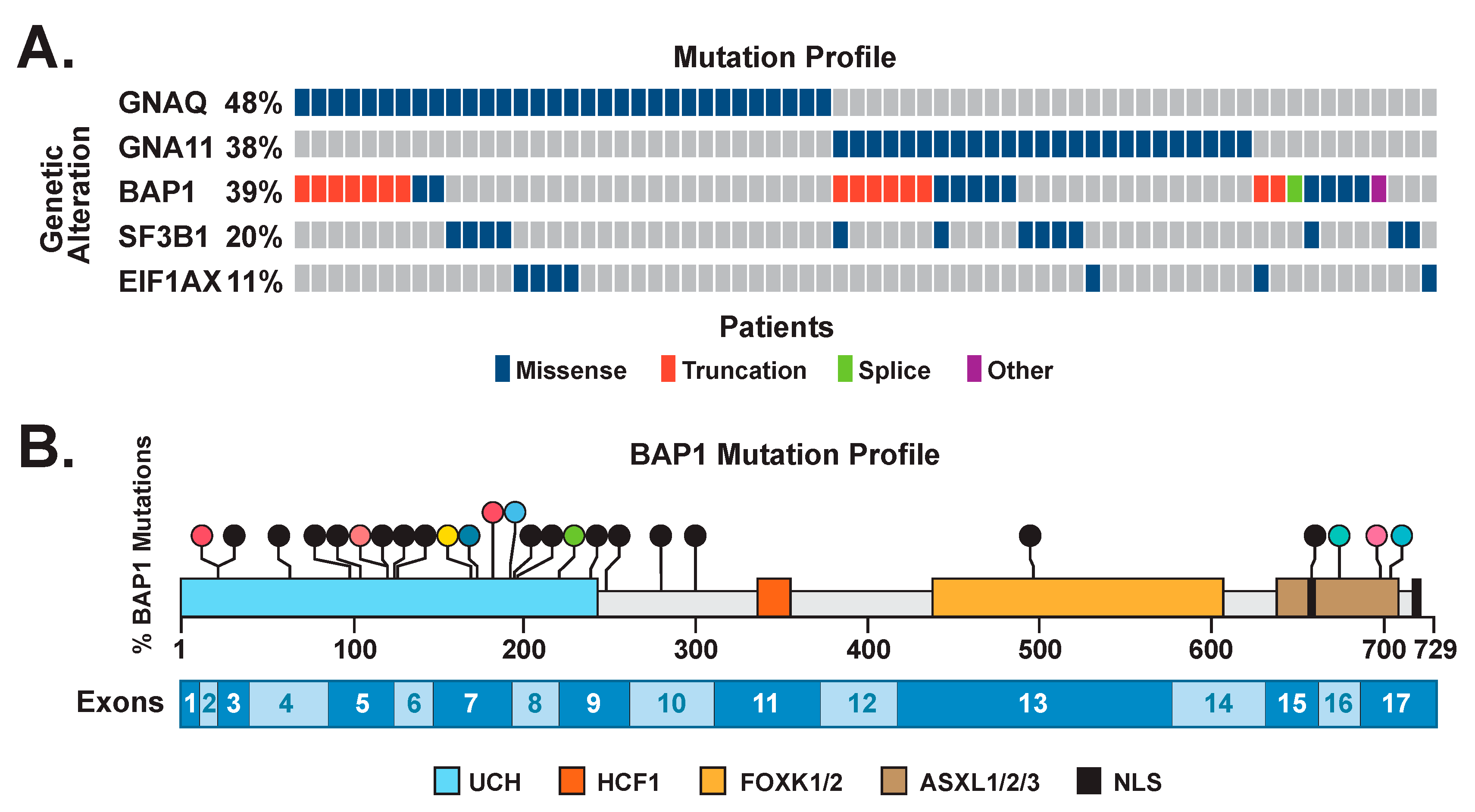 A.

Mutation Profile

Genetic Alteration

GNAQ 48%
GNA11 38%
BAP1 39%
SF3B1 20%
EIF1AX 11%

Patients

Missense Truncation Splice Other

B.

BAP1 Mutation Profile

% BAP1 Mutations

1 100 200 300 400 500 600 700 729

Exons 1 2 3 4 5 6 7 8 9 10 11 12 13 14 15 16 17

UCH HCF1 FOXK1/2 ASXL1/2/3 NLS